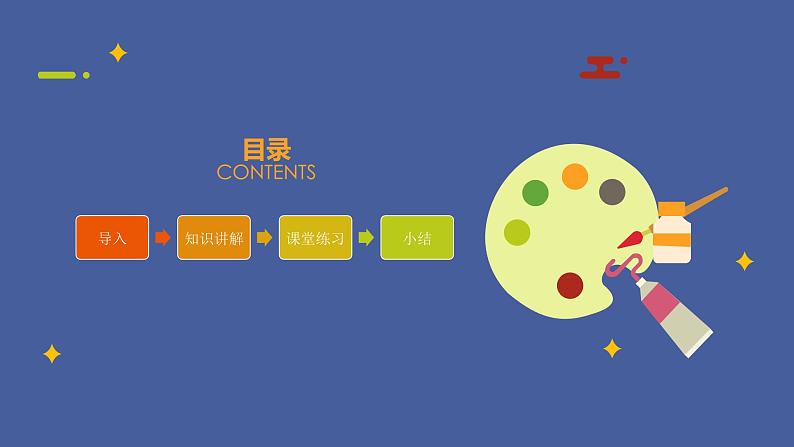 目录
CONTENTS

导入

知识讲解

课堂练习

小结